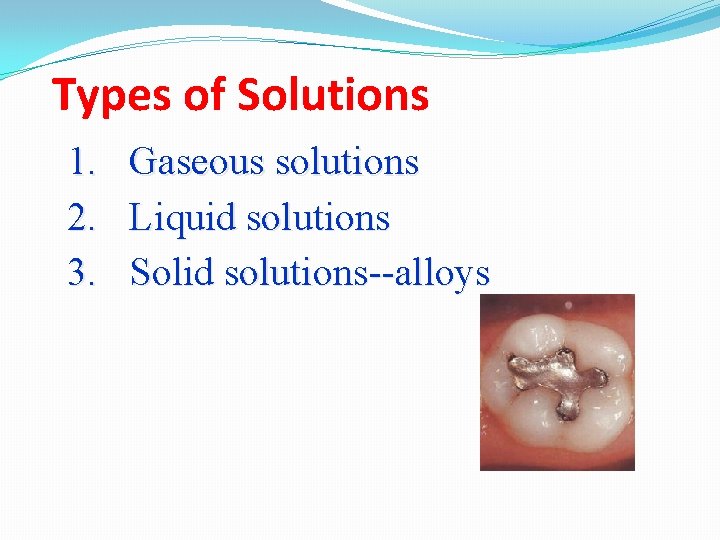 Types of Solutions

1. Gaseous solutions
2. Liquid solutions
3. Solid solutions--alloys